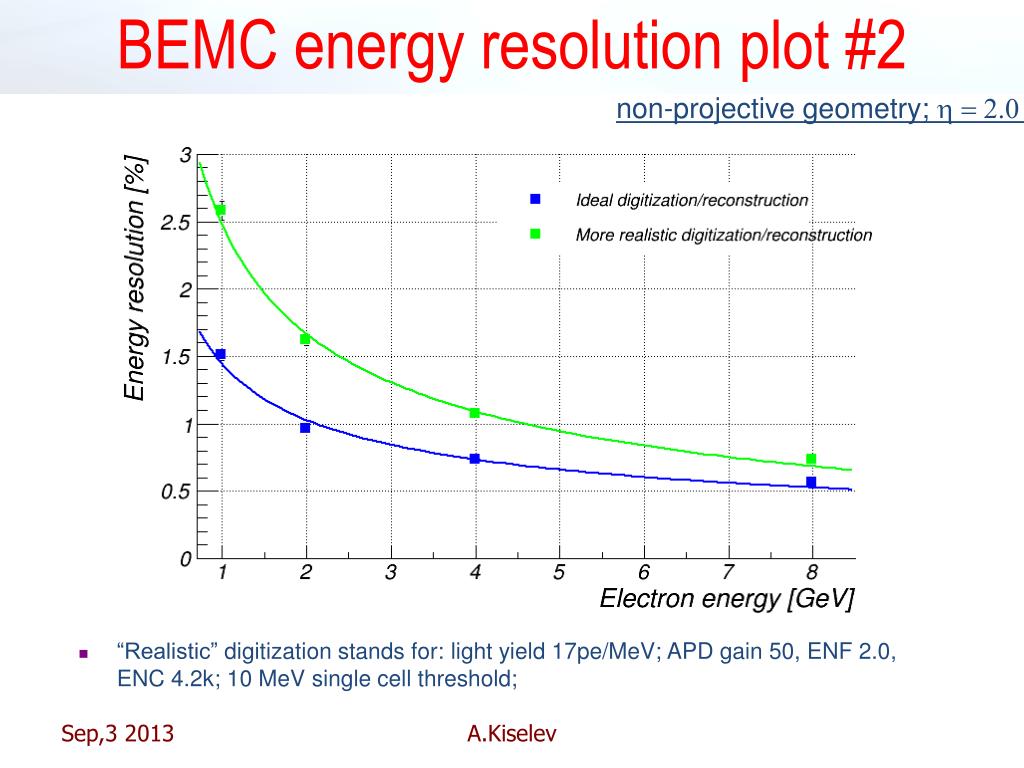 BEMC energy resolution plot #2

non-projective geometry; $\eta = 2.0$

Energy resolution [%]

3

2.5

2

1.5

1

0.5

0

Ideal digitization/reconstruction

More realistic digitization/reconstruction

1 2 3 4 5 6 7 8

Electron energy [GeV]

“Realistic” digitization stands for: light yield 17pe/MeV; APD gain 50, ENF 2.0, ENC 4.2k; 10 MeV single cell threshold;

Sep,3 2013

A.Kiselev